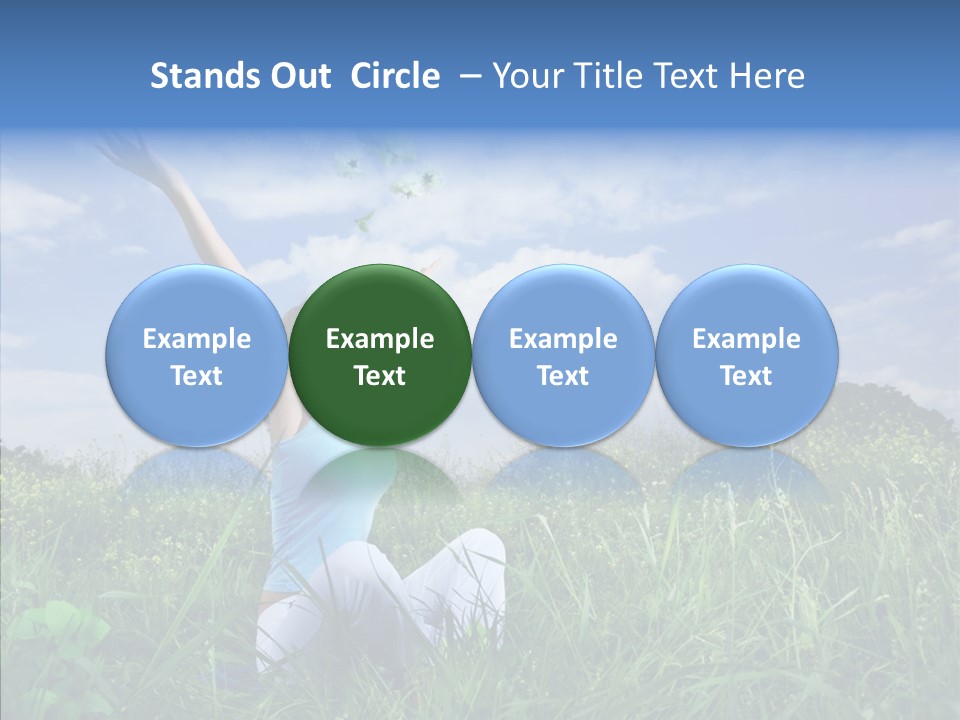 Stands Out Circle – Your Title Text Here

Example Text

Example Text

Example Text

Example Text